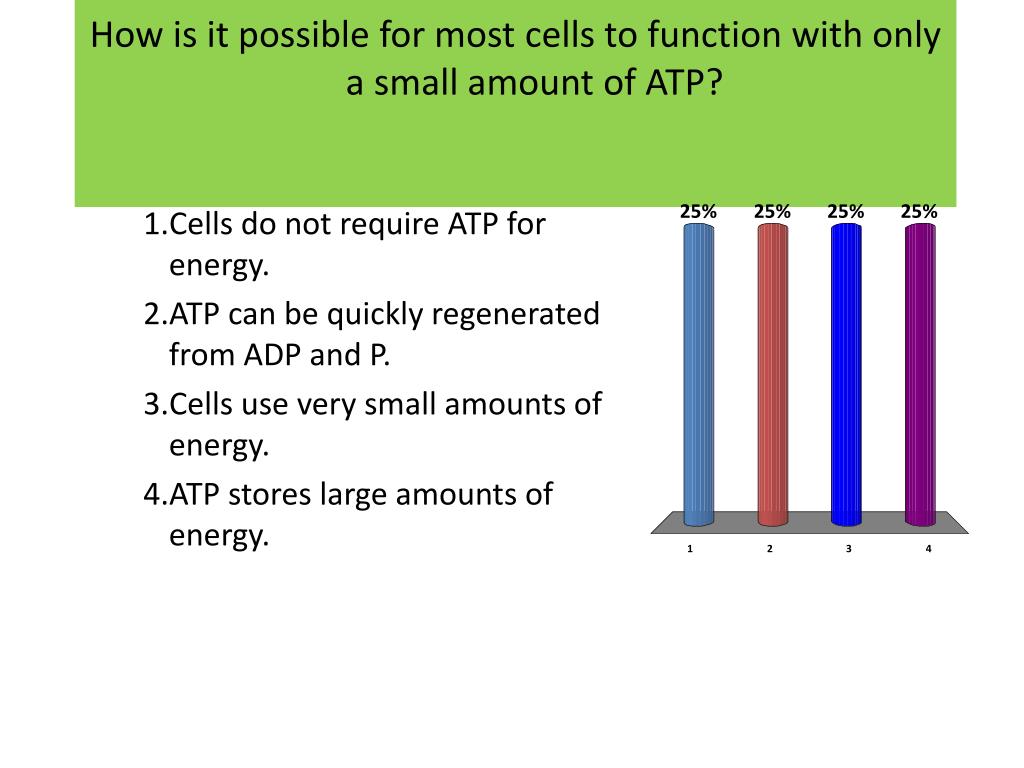 How is it possible for most cells to function with only a small amount of ATP?

1.Cells do not require ATP for energy.

2.ATP can be quickly regenerated from ADP and P.

3.Cells use very small amounts of energy.

4.ATP stores large amounts of energy.

25% 25% 25% 25%

1 2 3 4